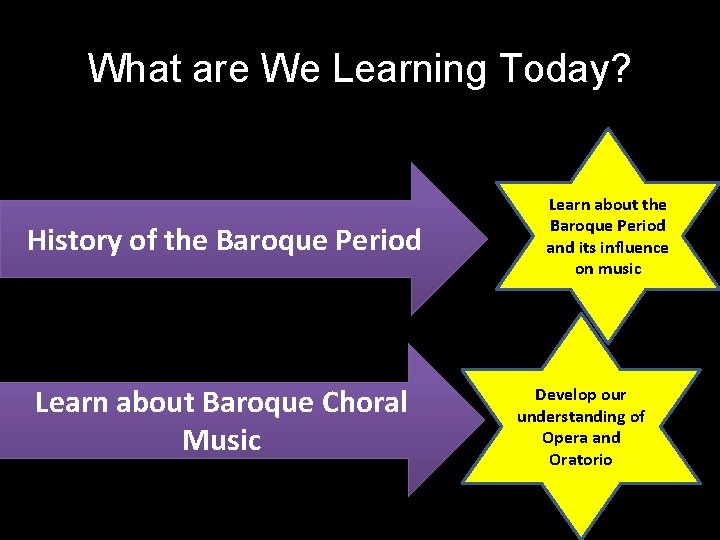 What are We Learning Today?

History of the Baroque Period

Learn about the Baroque Period and its influence on music

Learn about Baroque Choral Music

Develop our understanding of Opera and Oratorio